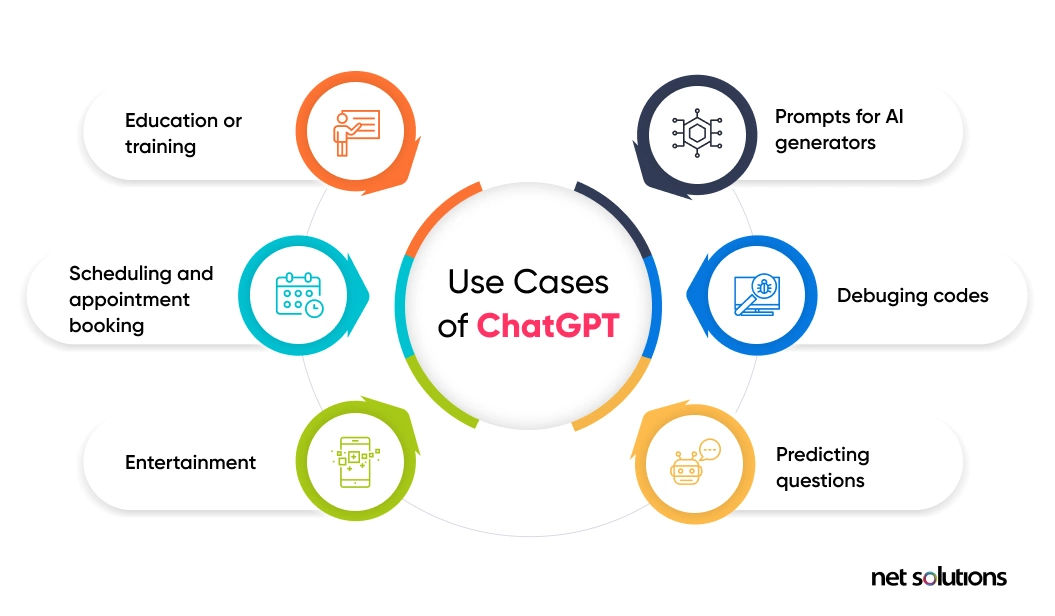 Use Cases of ChatGPT

Education or training

Scheduling and appointment booking

Entertainment

Prompts for AI generators

Debuging codes

Predicting questions

net solutions